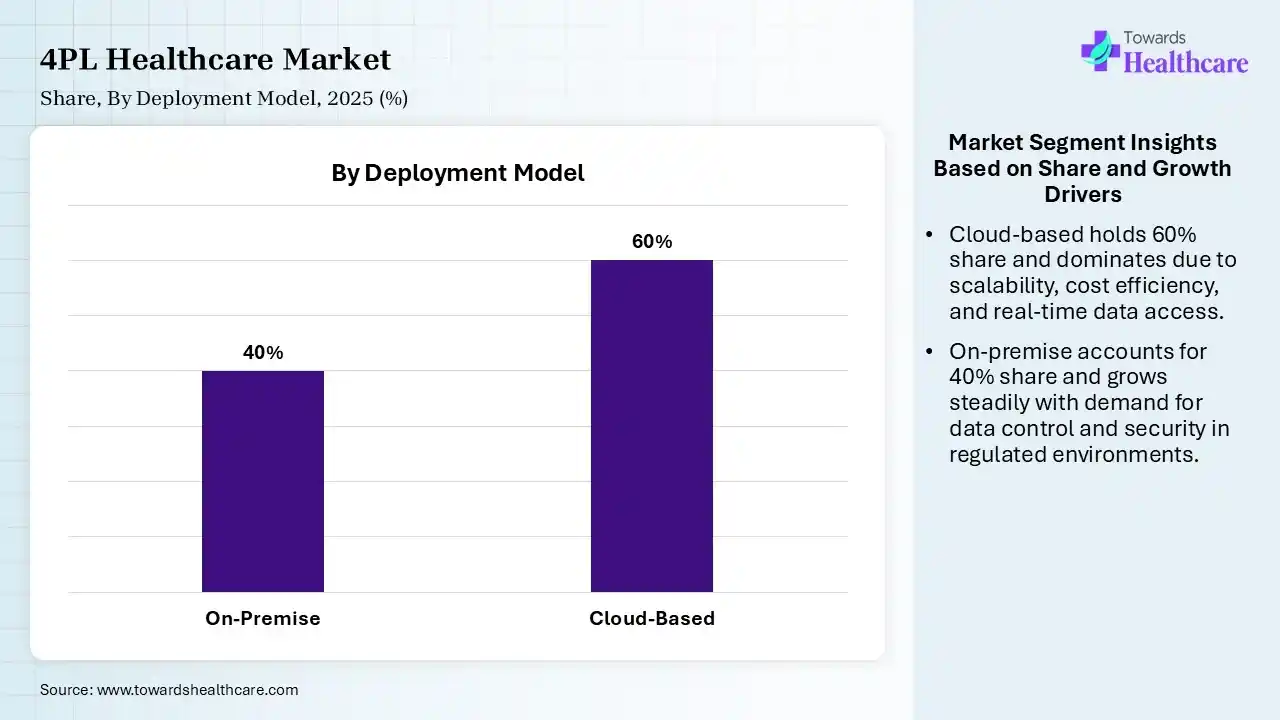 4PL Healthcare Market
Share, By Deployment Model, 2025 (%)

Towards Healthcare

By Deployment Model

40%
60%

On-Premise
Cloud-Based

Market Segment Insights Based on Share and Growth Drivers

• Cloud-based holds 60% share and dominates due to scalability, cost efficiency, and real-time data access.
• On-premise accounts for 40% share and grows steadily with demand for data control and security in regulated environments.

Source: www.towardshealthcare.com